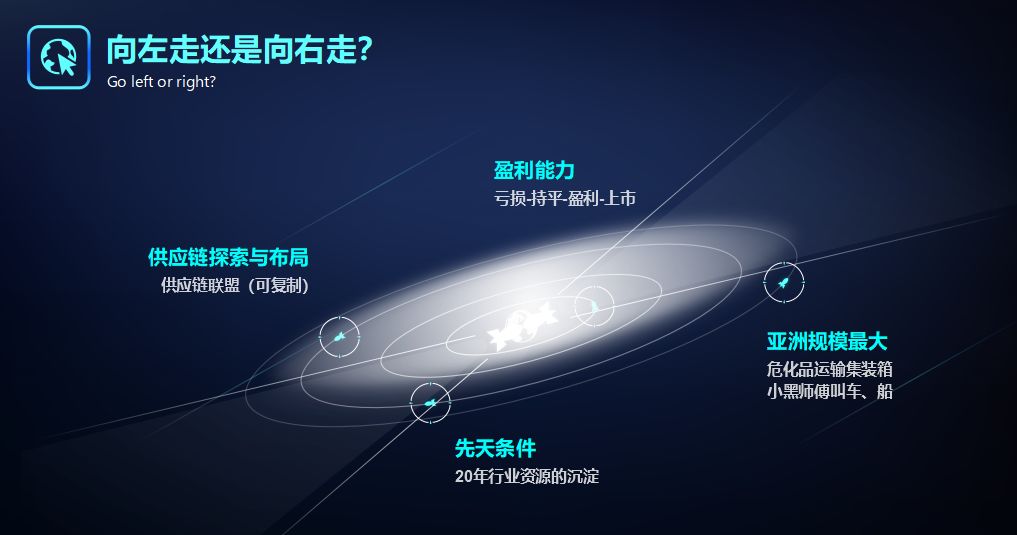 向左走还是向右走?
Go left or right?

盈利能力
亏损-持平-盈利-上市

供应链探索与布局
供应链联盟（可复制）

亚洲规模最大
危化品运输集装箱
小黑师傅叫车、船

先天条件
20年行业资源的沉淀